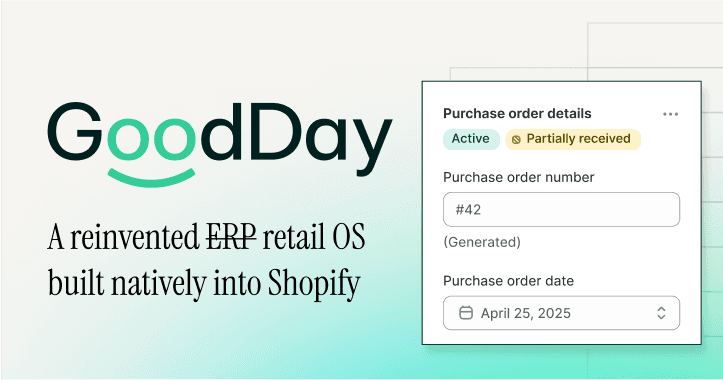 GoodDay

A reinvented ~~ERP~~ retail OS built natively into Shopify

Purchase order details ...

Active

Partially received

Purchase order number

#42

(Generated)

Purchase order date

April 25, 2025